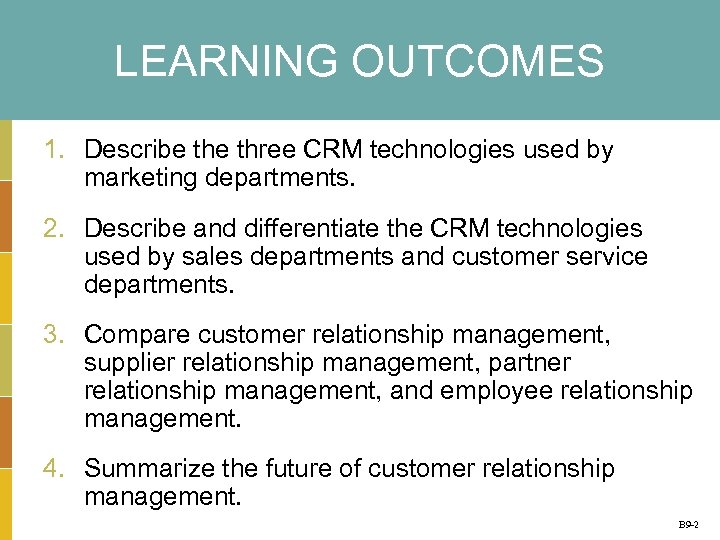 LEARNING OUTCOMES

1. Describe the three CRM technologies used by marketing departments.

2. Describe and differentiate the CRM technologies used by sales departments and customer service departments.

3. Compare customer relationship management, supplier relationship management, partner relationship management, and employee relationship management.

4. Summarize the future of customer relationship management.

B9-2